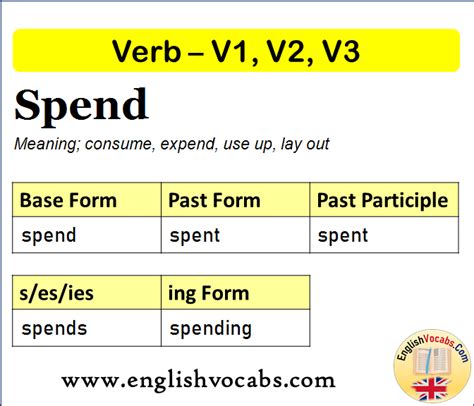 Verb – V1, V2, V3

Spend

Meaning; consume, expend, use up, lay out

| Base Form | Past Form | Past Participle |
|---|---|---|
| spend | spent | spent |

| s/es/ies | ing Form |
|---|---|
| spends | spending |

www.englishvocabs.com

EnglishVocabs.Com